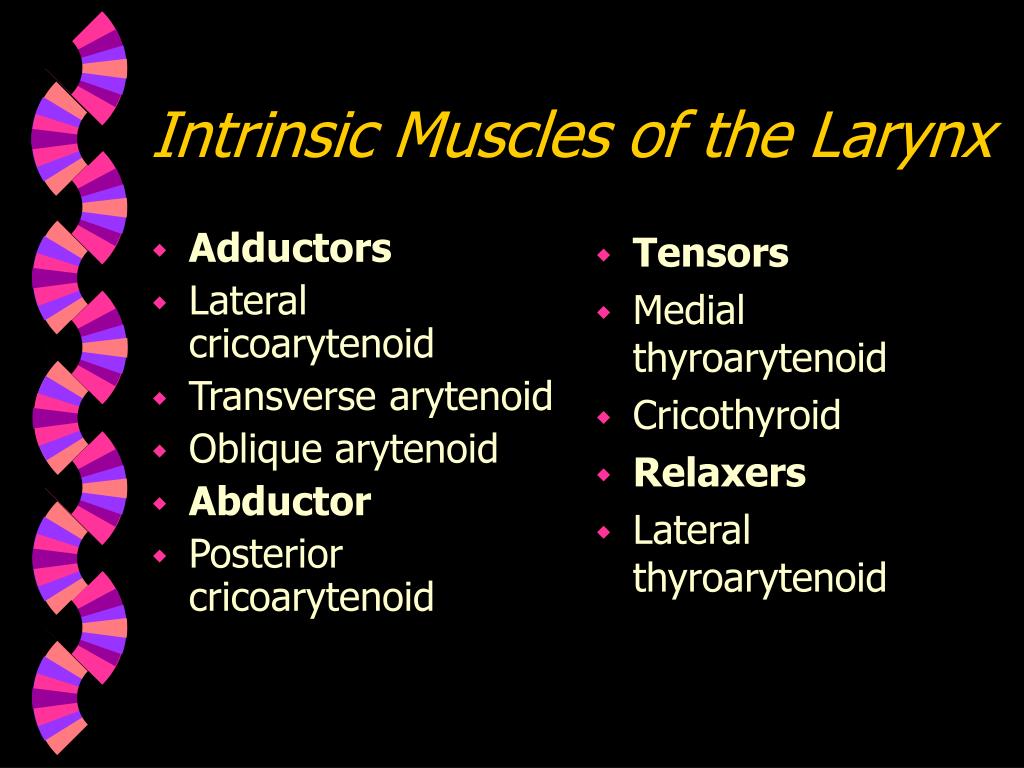 Intrinsic Muscles of the Larynx

- Adductors
- Lateral cricoarytenoid
- Transverse arytenoid
- Oblique arytenoid
- Abductor
- Posterior cricoarytenoid

- Tensors
- Medial thyroarytenoid
- Cricothyroid
- Relaxers
- Lateral thyroarytenoid